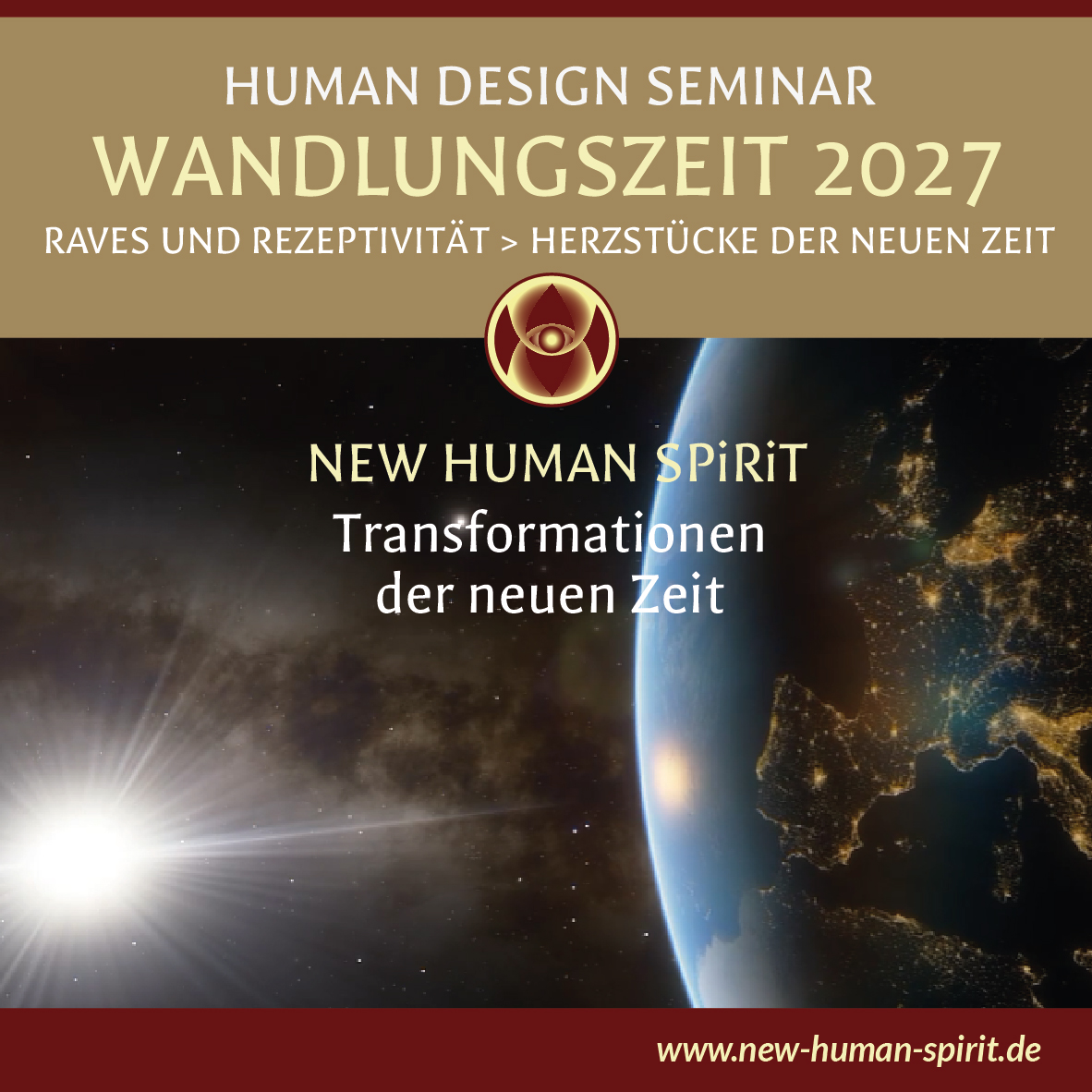 HUMAN DESIGN SEMINAR
WANDLUNGSZEIT 2027
RAVES UND REZEPTIVITÄT > HERZSTÜCKE DER NEUEN ZEIT

NEW HUMAN SPiRiT
Transformationen der neuen Zeit

www.new-human-spirit.de